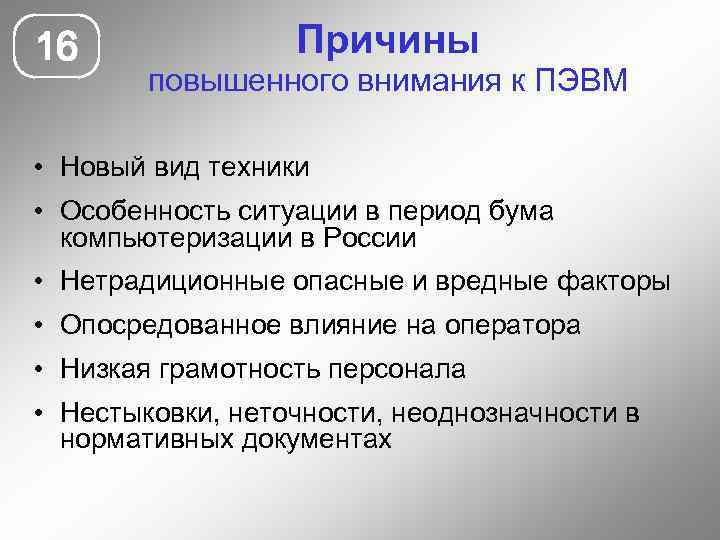 16

Причины
повышенного внимания к ПЭВМ

• Новый вид техники
• Особенность ситуации в период бума компьютеризации в России
• Нетрадиционные опасные и вредные факторы
• Опосредованное влияние на оператора
• Низкая грамотность персонала
• Нестыковки, неточности, неоднозначности в нормативных документах